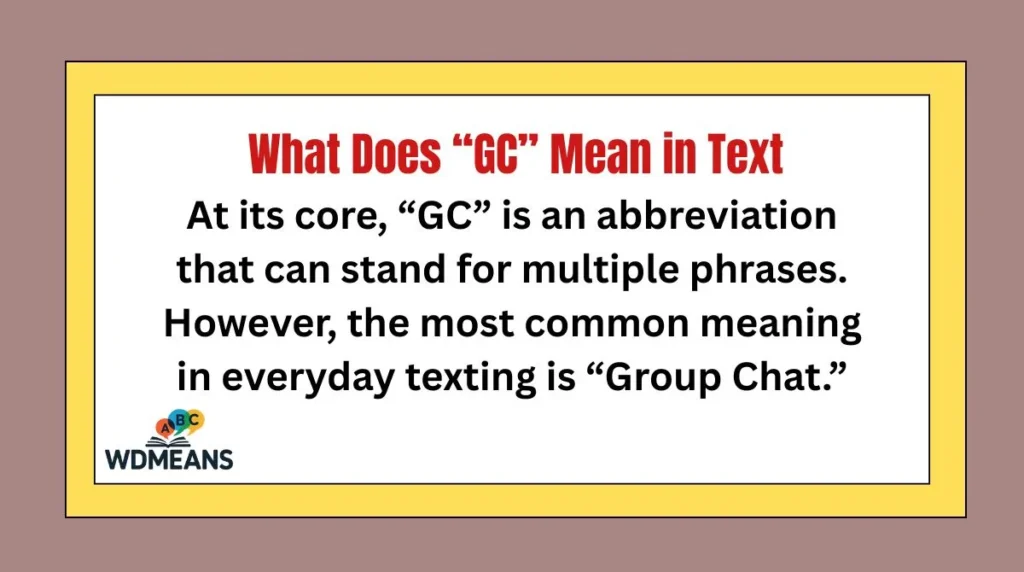 What Does “GC” Mean in Text

At its core, “GC” is an abbreviation that can stand for multiple phrases. However, the most common meaning in everyday texting is “Group Chat.”

ABC
WDMEANS